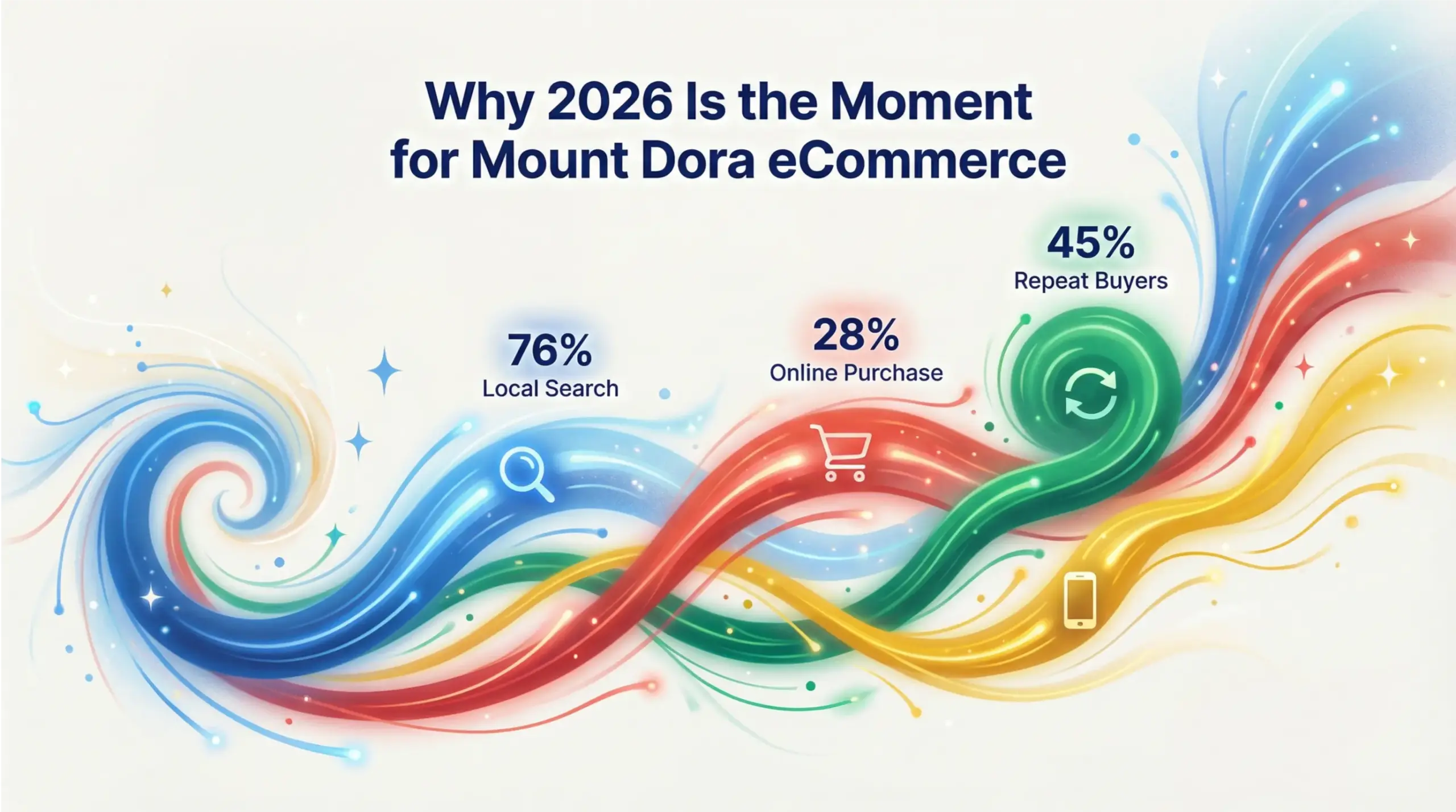 Why 2026 Is the Moment for Mount Dora eCommerce

76%
Local Search

28%
Online Purchase

45%
Repeat Buyers